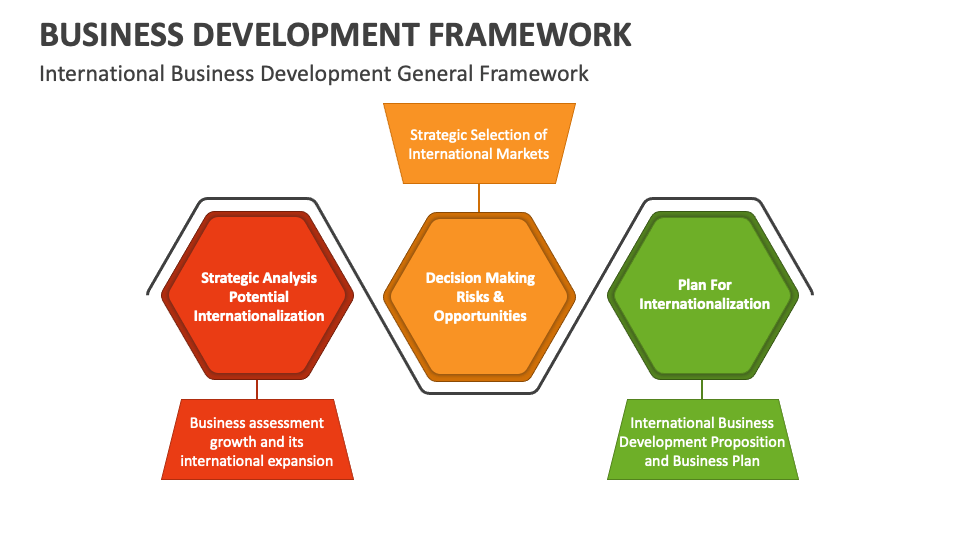 BUSINESS DEVELOPMENT FRAMEWORK

International Business Development General Framework

Strategic Selection of International Markets

Strategic Analysis Potential Internationalization

Decision Making Risks & Opportunities

Plan For Internationalization

Business assessment growth and its international expansion

International Business Development Proposition and Business Plan